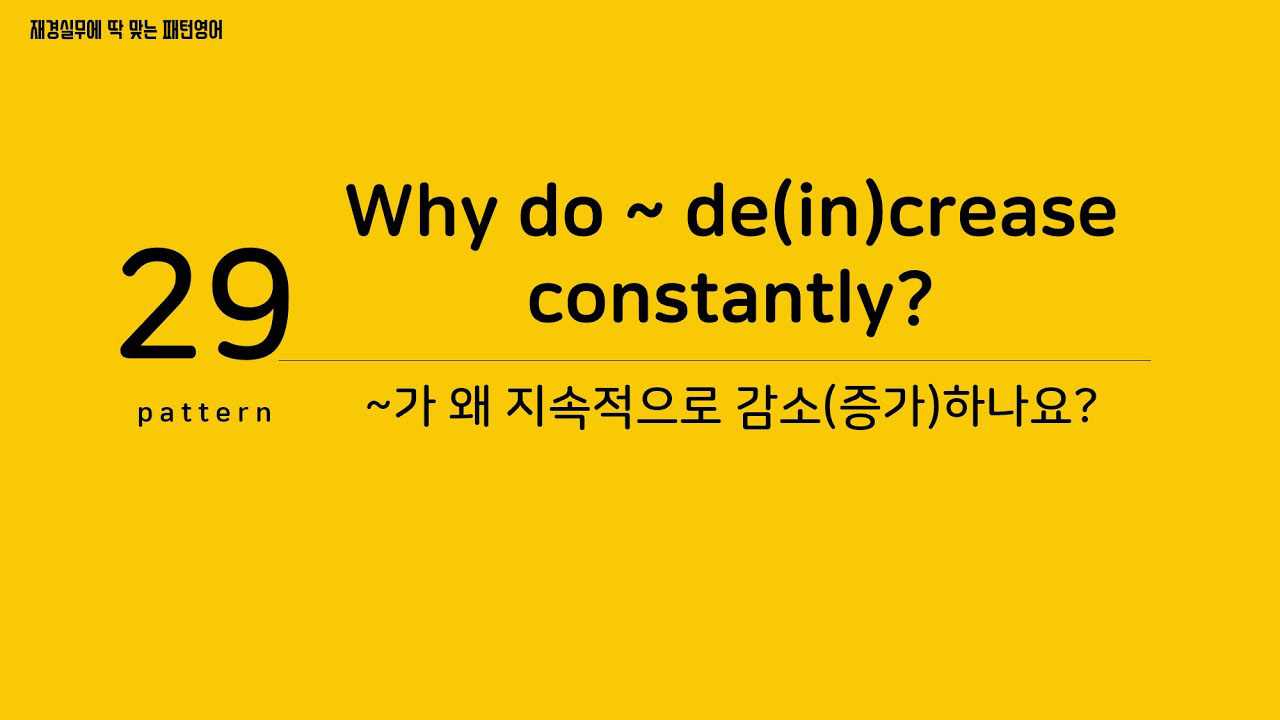 재경실무에 딱 맞는 패턴영어

29
pattern

Why do ~ de(in)crease constantly?

~가 왜 지속적으로 감소(증가)하나요?